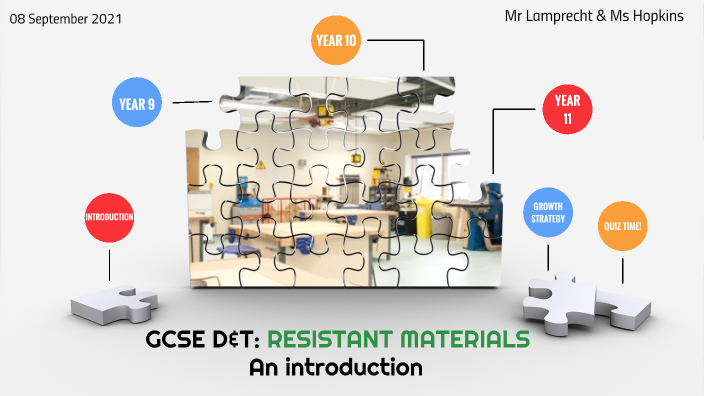 08 September 2021

Mr Lamprecht & Ms Hopkins

YEAR 10

YEAR 9

YEAR 11

INTRODUCTION

GROWTH STRATEGY

QUIZ TIME!

GCSE D&T: RESISTANT MATERIALS
An introduction